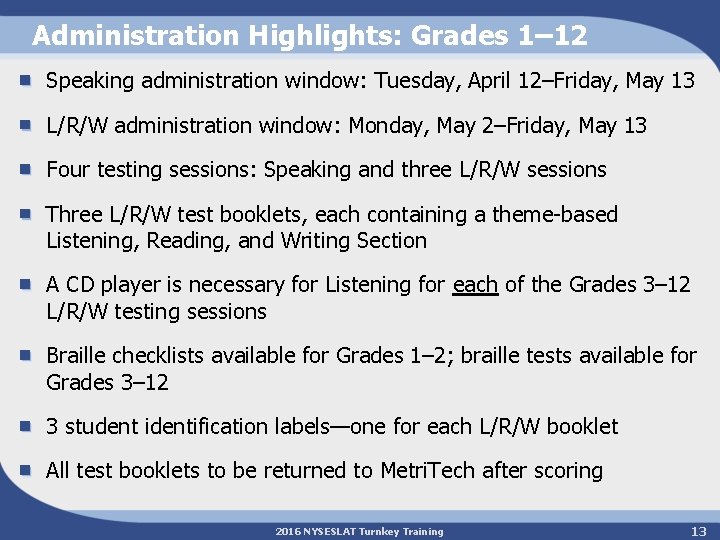 Administration Highlights: Grades 1–12

Speaking administration window: Tuesday, April 12–Friday, May 13

L/R/W administration window: Monday, May 2–Friday, May 13

Four testing sessions: Speaking and three L/R/W sessions

Three L/R/W test booklets, each containing a theme-based Listening, Reading, and Writing Section

A CD player is necessary for Listening for each of the Grades 3–12 L/R/W testing sessions

Braille checklists available for Grades 1–2; braille tests available for Grades 3–12

3 student identification labels—one for each L/R/W booklet

All test booklets to be returned to MetriTech after scoring

2016 NYSESLAT Turnkey Training

13